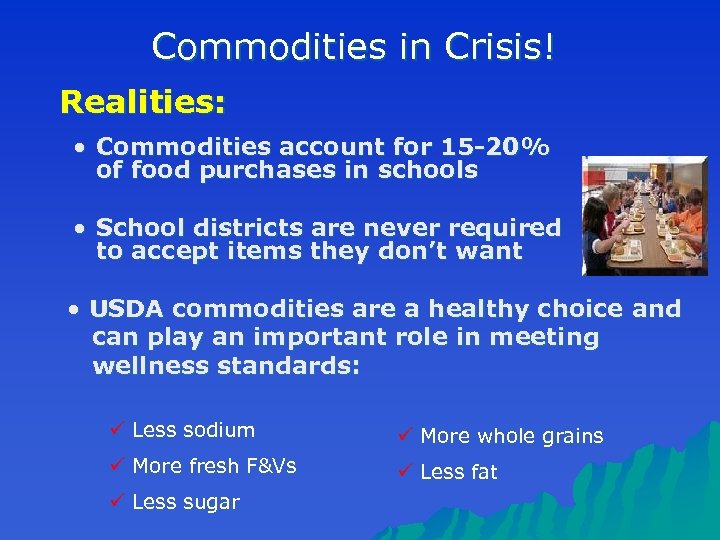 Commodities in Crisis!

Realities:

• Commodities account for 15-20% of food purchases in schools

• School districts are never required to accept items they don't want

• USDA commodities are a healthy choice and can play an important role in meeting wellness standards:

✓ Less sodium

✓ More fresh F&Vs

✓ Less sugar

✓ More whole grains

✓ Less fat